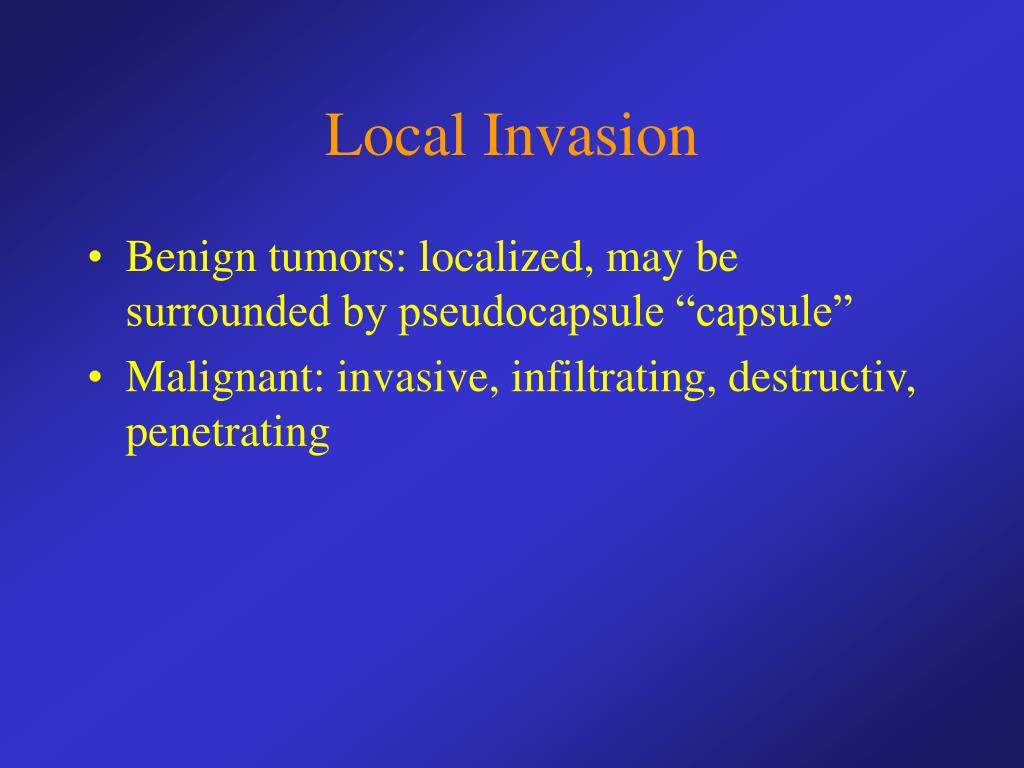 Local Invasion

• Benign tumors: localized, may be surrounded by pseudocapsule “capsule”
• Malignant: invasive, infiltrating, destructiv, penetrating